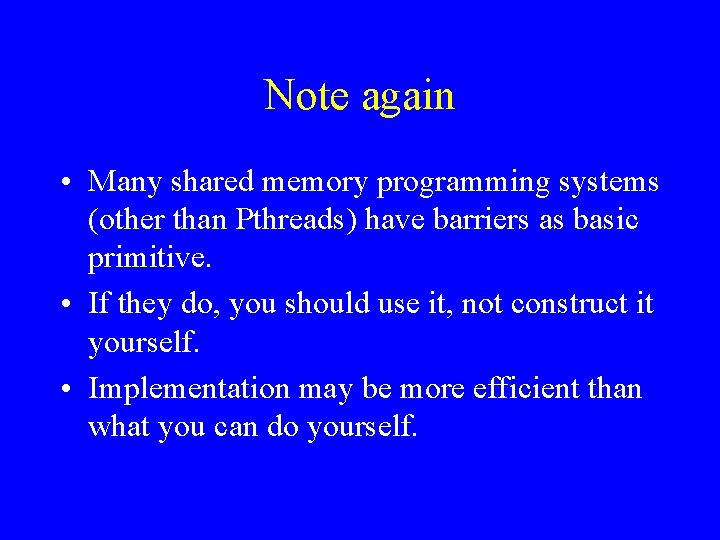 Note again

• Many shared memory programming systems (other than Pthreads) have barriers as basic primitive.
• If they do, you should use it, not construct it yourself.
• Implementation may be more efficient than what you can do yourself.